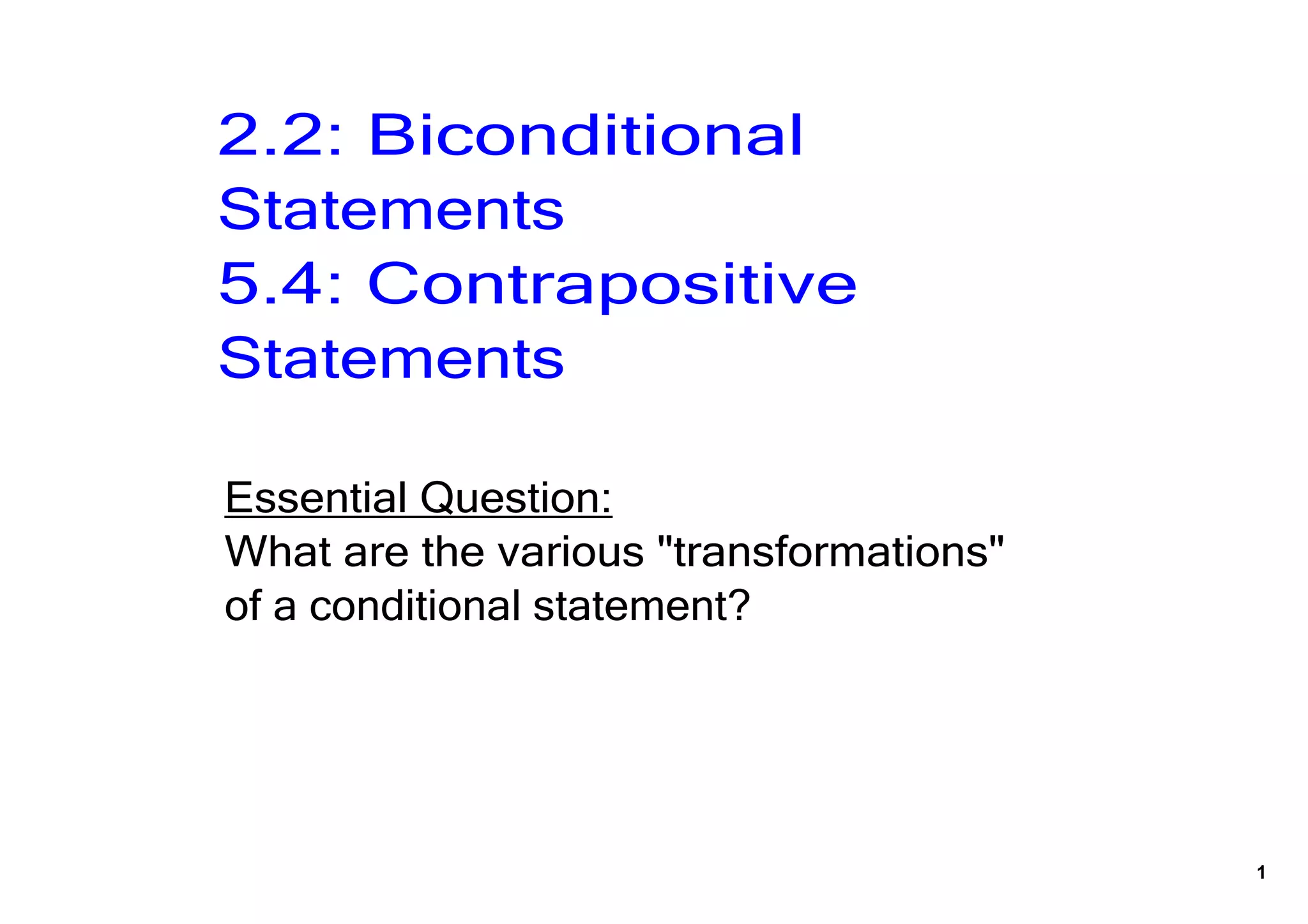 2.2: Biconditional Statements
5.4: Contrapositive Statements

Essential Question:
What are the various "transformations" of a conditional statement?

1